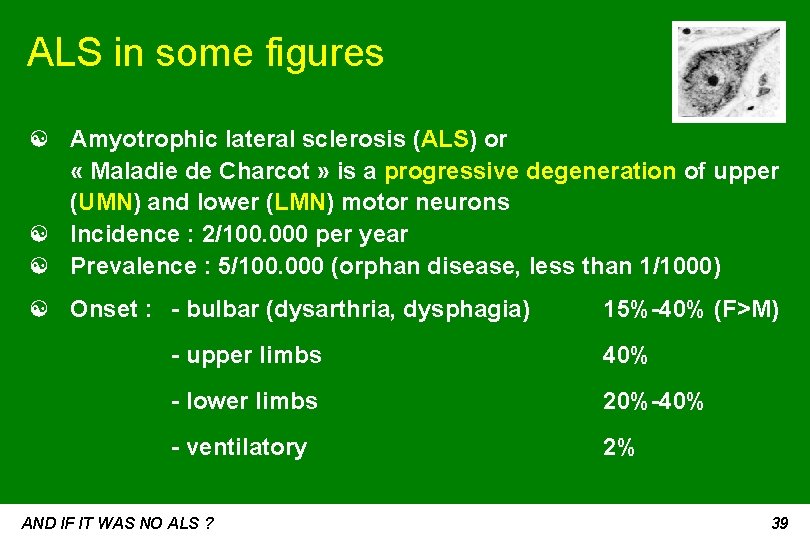 ALS in some figures

Amyotrophic lateral sclerosis (ALS) or « Maladie de Charcot » is a progressive degeneration of upper (UMN) and lower (LMN) motor neurons

Incidence : 2/100.000 per year

Prevalence : 5/100.000 (orphan disease, less than 1/1000)

Onset : - bulbar (dysarthria, dysphagia) 15%-40% (F>M)

- upper limbs 40%

- lower limbs 20%-40%

- ventilatory 2%

AND IF IT WAS NO ALS ?

39